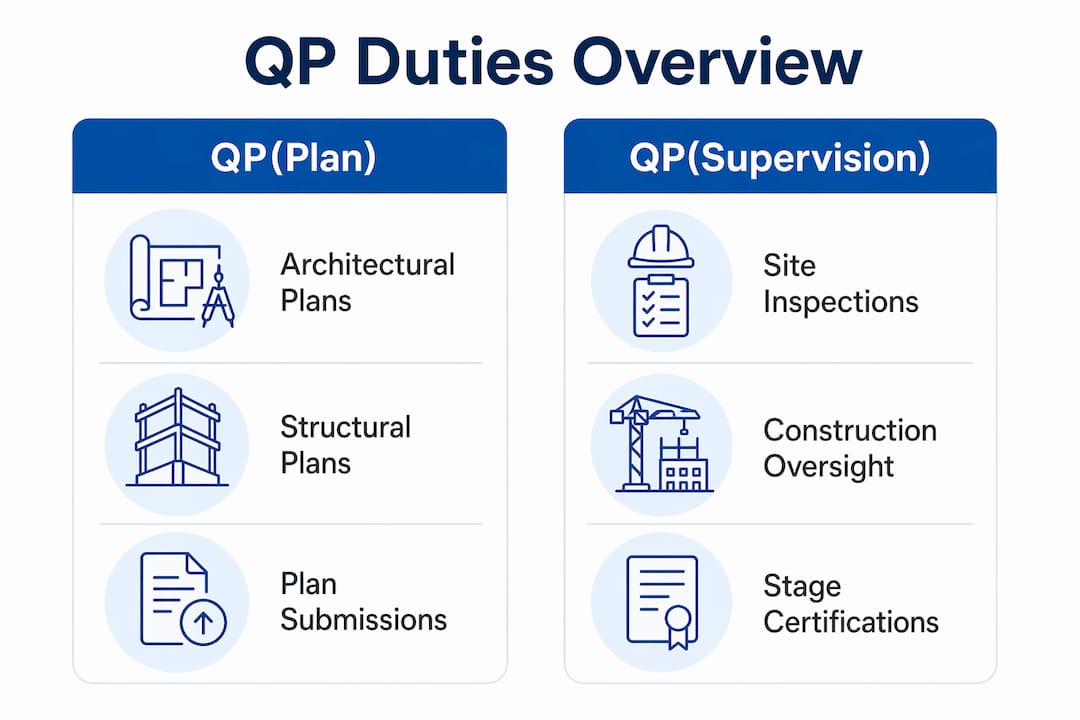 QP Duties Overview

QP(Plan)

Architectural Plans

Structural Plans

Plan Submissions

QP(Supervision)

Site Inspections

Construction Oversight

Stage Certifications